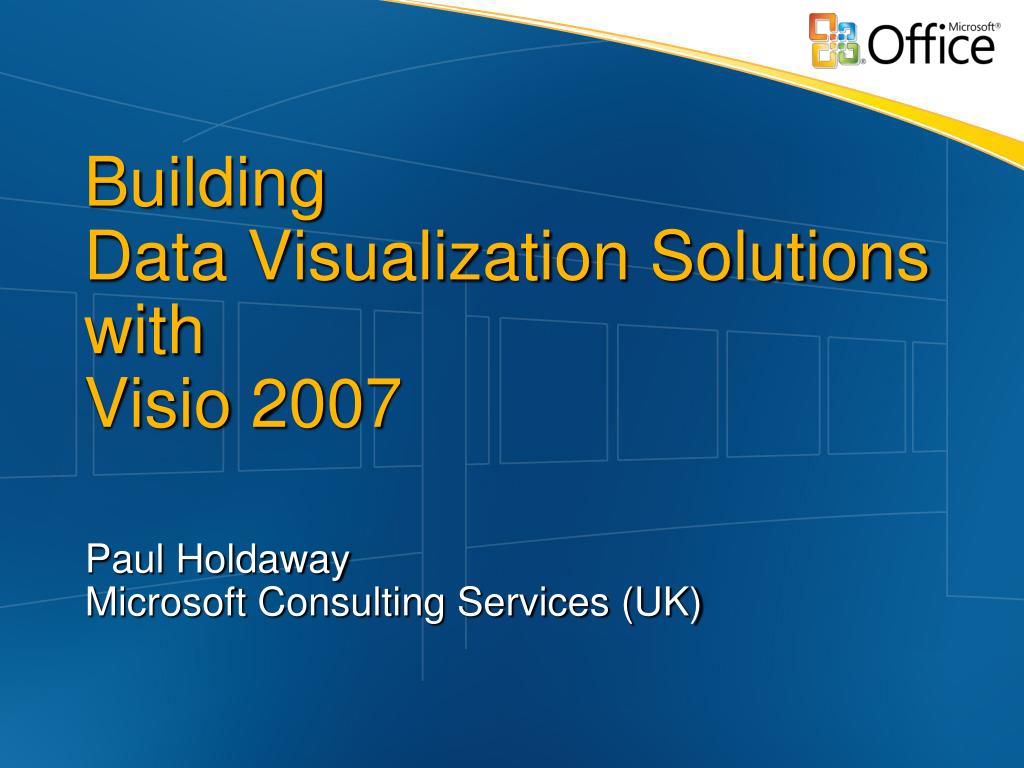 Microsoft® Office

Building
Data Visualization Solutions with
Visio 2007

Paul Holdaway
Microsoft Consulting Services (UK)